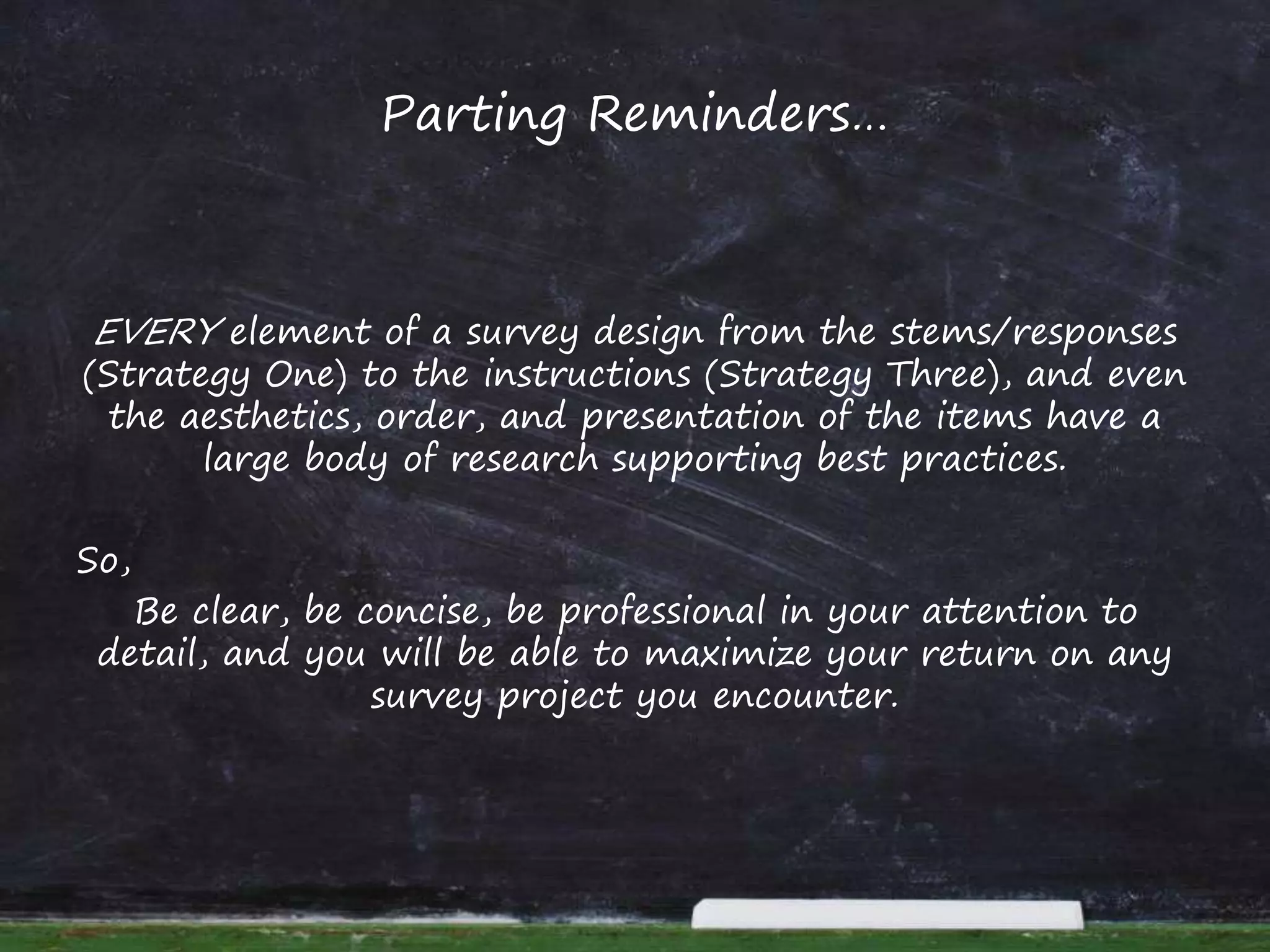 Parting Reminders…

EVERY element of a survey design from the stems/responses (Strategy One) to the instructions (Strategy Three), and even the aesthetics, order, and presentation of the items have a large body of research supporting best practices.

So,

Be clear, be concise, be professional in your attention to detail, and you will be able to maximize your return on any survey project you encounter.